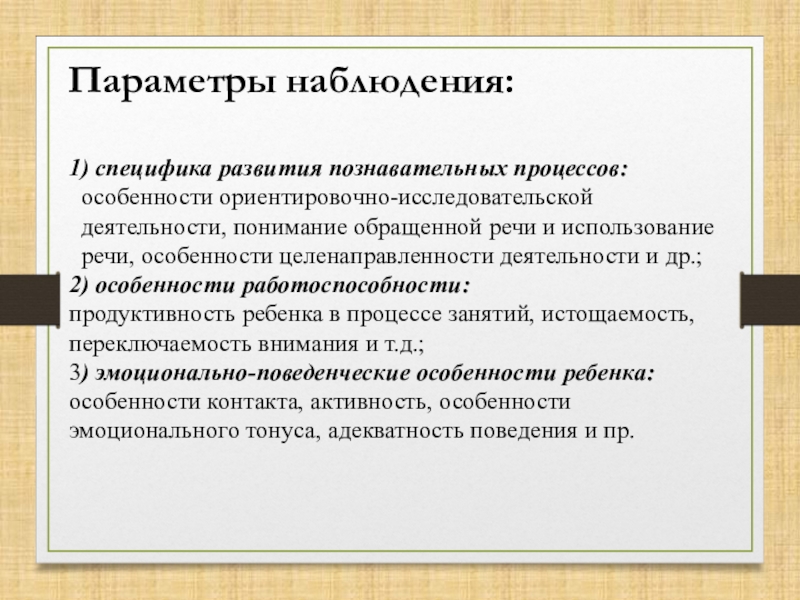 Параметры наблюдения:

1) специфика развития познавательных процессов: особенности ориентировочно-исследовательской деятельности, понимание обращенной речи и использование речи, особенности целенаправленности деятельности и др.;
2) особенности работоспособности:
продуктивность ребенка в процессе занятий, истощаемость, переключаемость внимания и т.д.;
3) эмоционально-поведенческие особенности ребенка:
особенности контакта, активность, особенности эмоционального тонуса, адекватность поведения и пр.